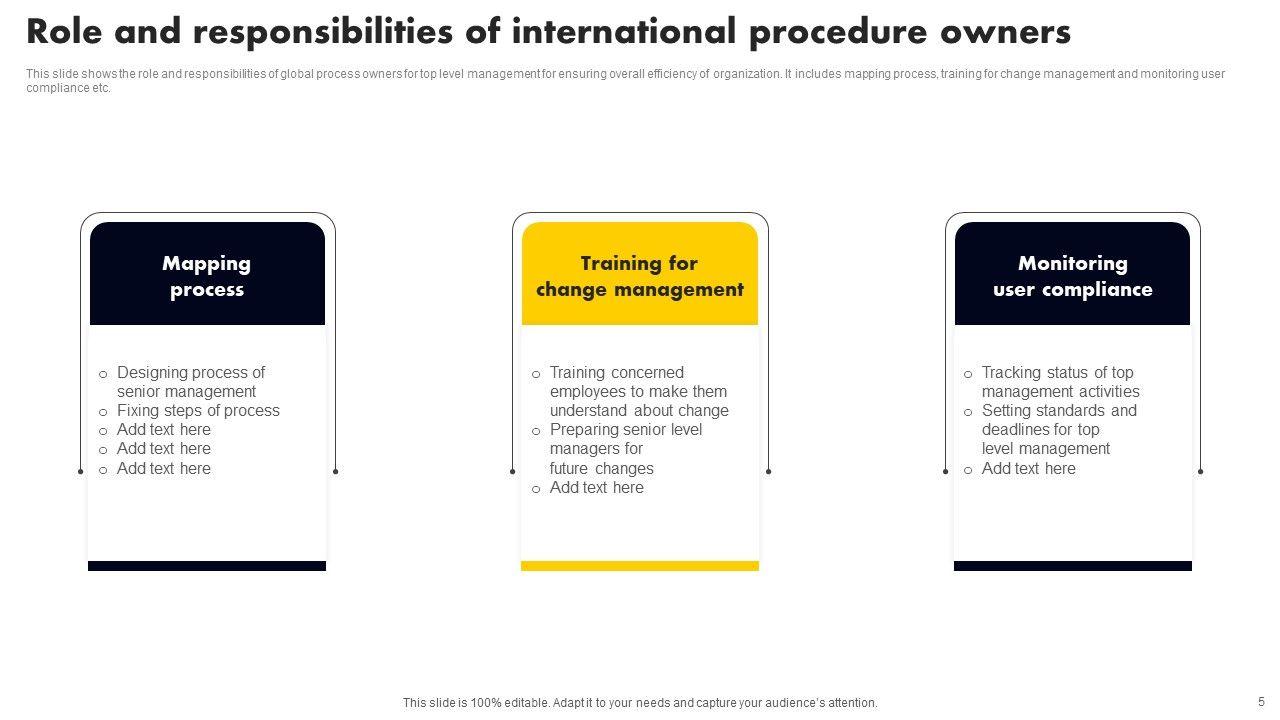 Role and responsibilities of international procedure owners

This slide shows the role and responsibilities of global process owners for top level management for ensuring overall efficiency of organization. It includes mapping process, training for change management and monitoring user compliance etc.

Mapping process

o Designing process of senior management
o Fixing steps of process
o Add text here
o Add text here
o Add text here

Training for change management

o Training concerned employees to make them understand about change
o Preparing senior level managers for future changes
o Add text here

Monitoring user compliance

o Tracking status of top management activities
o Setting standards and deadlines for top level management
o Add text here

This slide is 100% editable. Adapt it to your needs and capture your audience's attention.

5